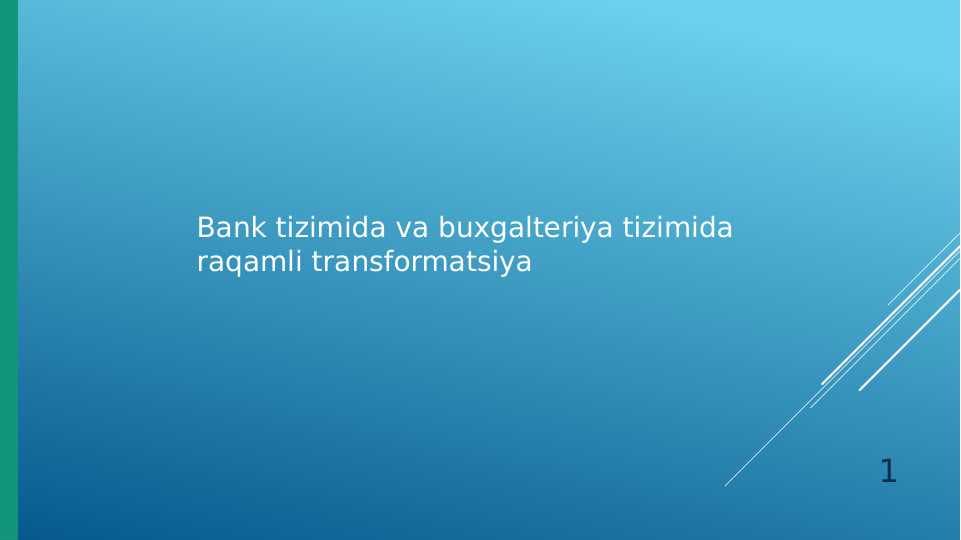 Bank tizimida va buxgalteriya tizimida raqamli transformatsiya

1